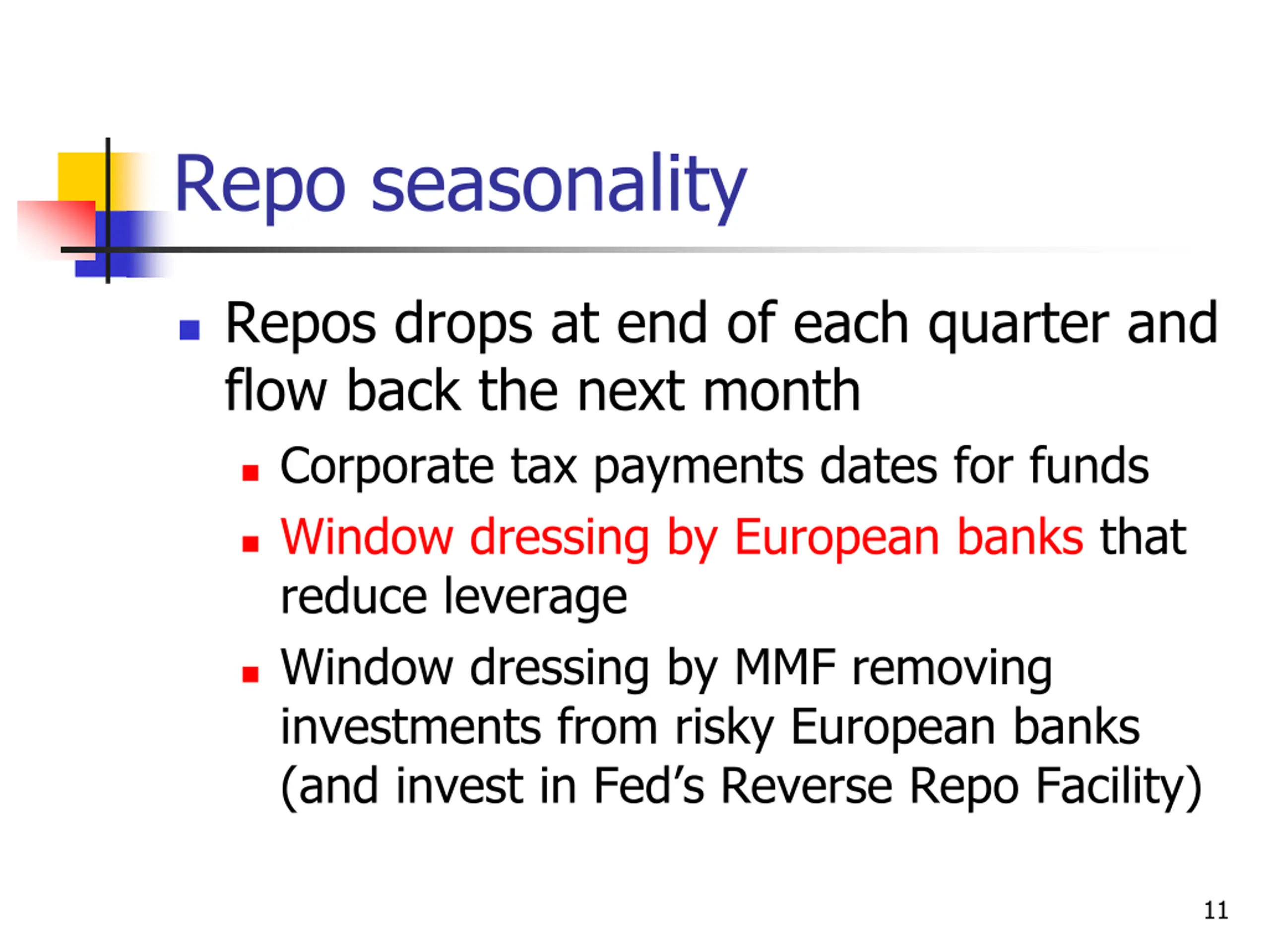 Repo seasonality

- Repos drops at end of each quarter and flow back the next month
  - Corporate tax payments dates for funds
  - Window dressing by European banks that reduce leverage
  - Window dressing by MMF removing investments from risky European banks (and invest in Fed’s Reverse Repo Facility)

11